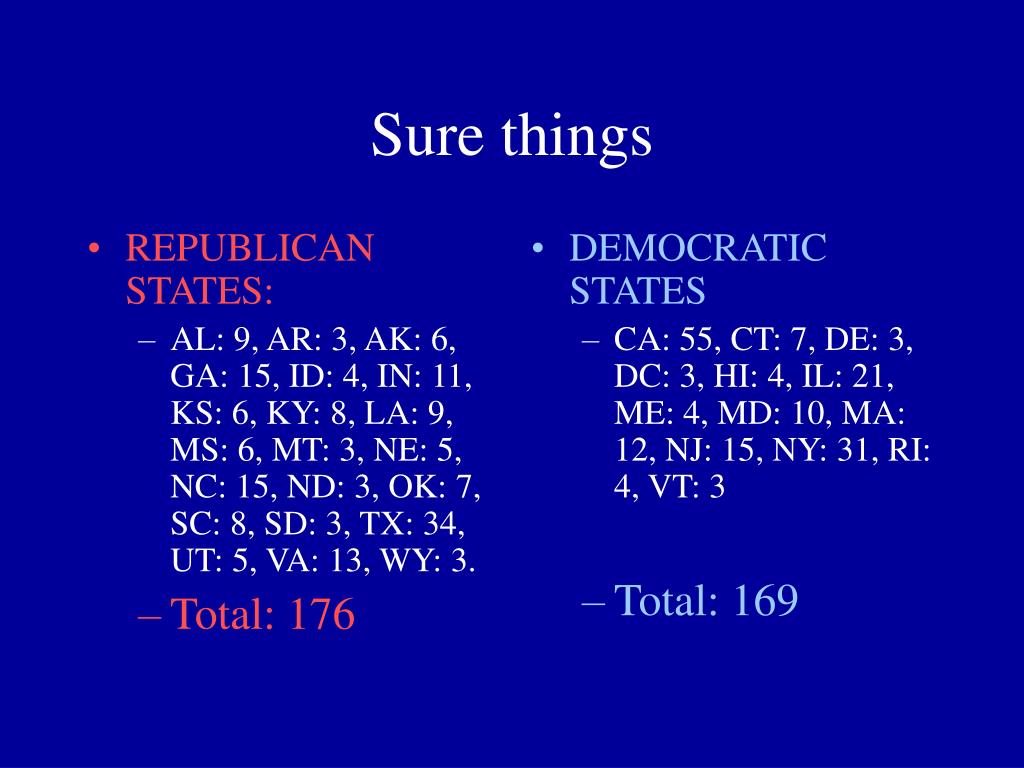 Sure things

• REPUBLICAN STATES:
 – AL: 9, AR: 3, AK: 6, GA: 15, ID: 4, IN: 11, KS: 6, KY: 8, LA: 9, MS: 6, MT: 3, NE: 5, NC: 15, ND: 3, OK: 7, SC: 8, SD: 3, TX: 34, UT: 5, VA: 13, WY: 3.
 – Total: 176

• DEMOCRATIC STATES
 – CA: 55, CT: 7, DE: 3, DC: 3, HI: 4, IL: 21, ME: 4, MD: 10, MA: 12, NJ: 15, NY: 31, RI: 4, VT: 3
 – Total: 169